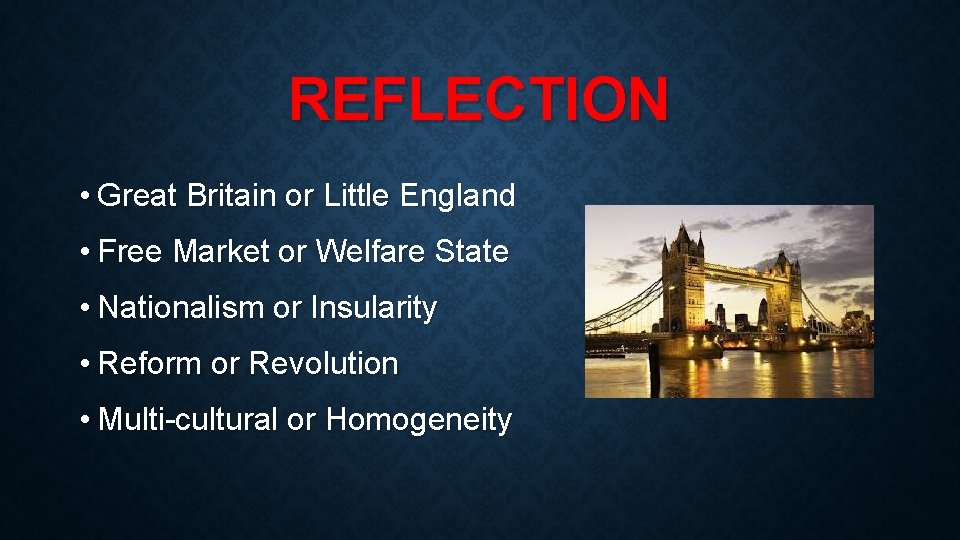 REFLECTION

• Great Britain or Little England
• Free Market or Welfare State
• Nationalism or Insularity
• Reform or Revolution
• Multi-cultural or Homogeneity